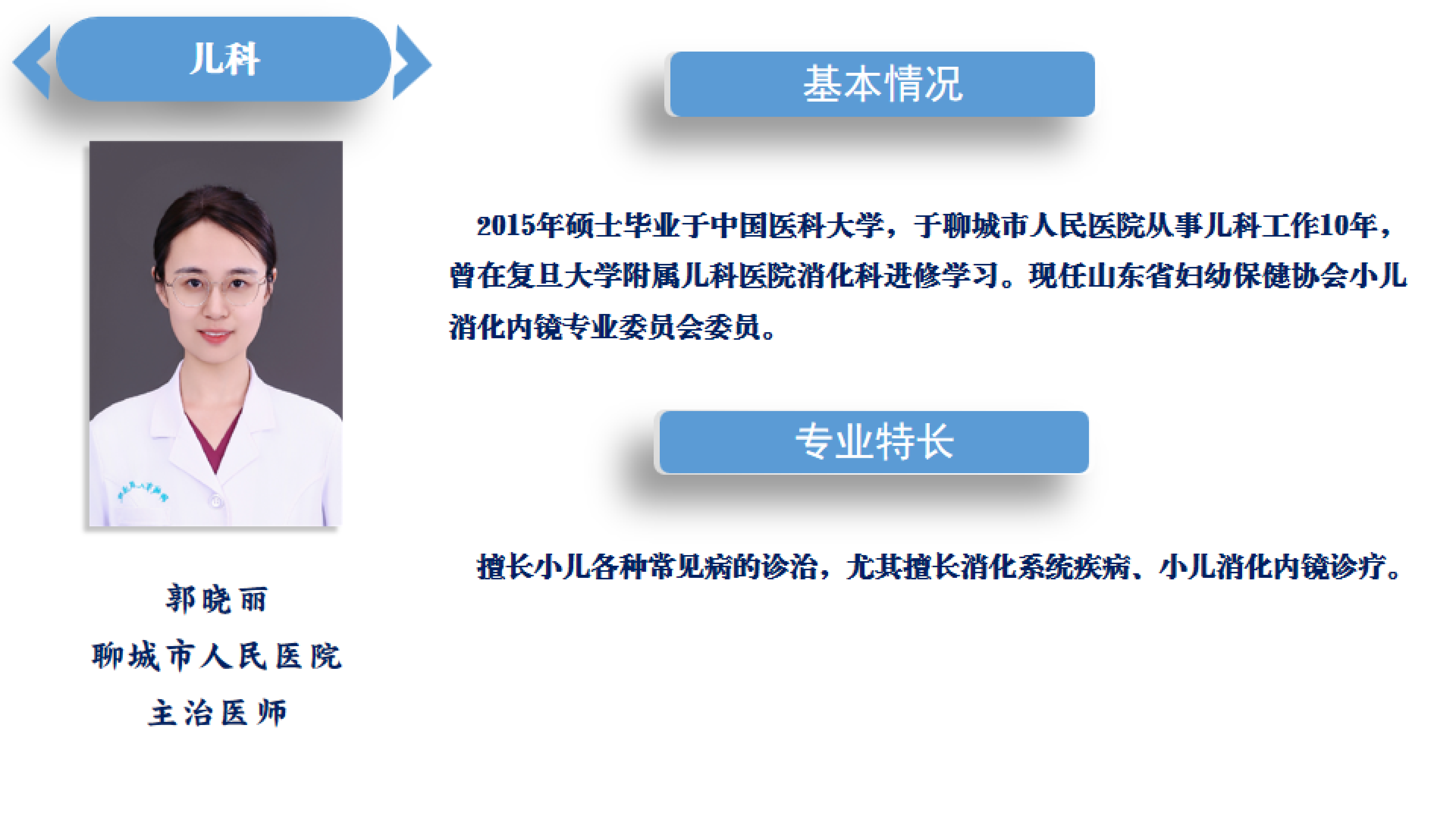 儿科

郭晓丽
聊城市人民医院
主治医师

基本情况

2015年硕士毕业于中国医科大学，于聊城市人民医院从事儿科工作10年，曾在复旦大学附属儿科医院消化科进修学习。现任山东省妇幼保健协会小儿消化内镜专业委员会委员。

专业特长

擅长小儿各种常见病的诊治，尤其擅长消化系统疾病、小儿消化内镜诊疗。